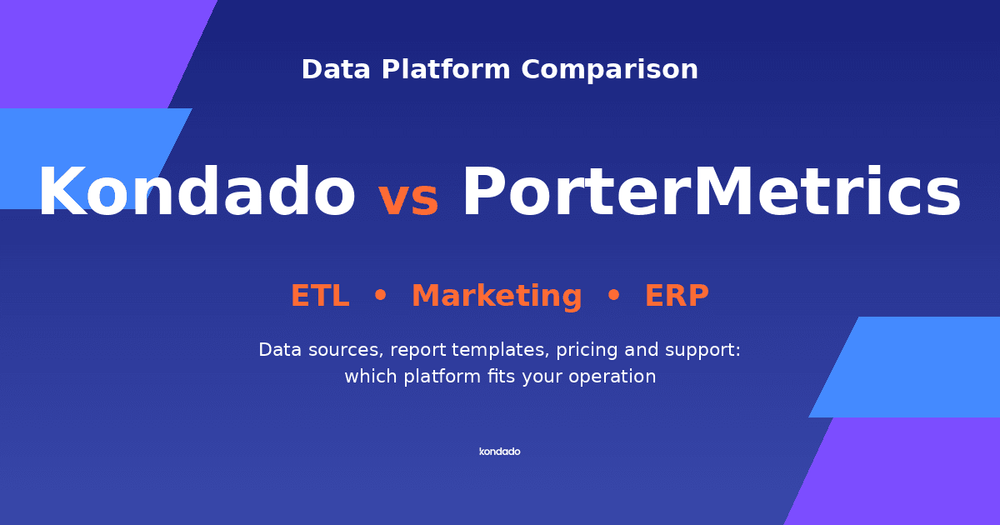 Data Platform Comparison

Kondado vs PorterMetrics

ETL • Marketing • ERP

Data sources, report templates, pricing and support: which platform fits your operation

kondado